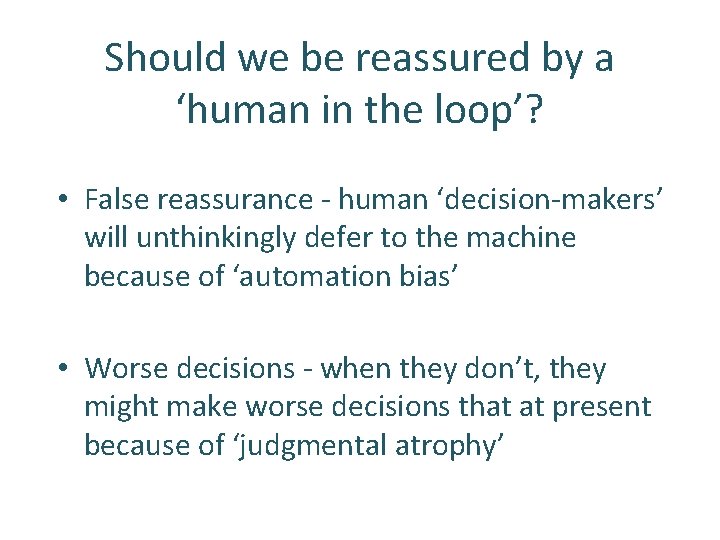 Should we be reassured by a ‘human in the loop’?

• False reassurance - human ‘decision-makers’ will unthinkingly defer to the machine because of ‘automation bias’

• Worse decisions - when they don’t, they might make worse decisions that at present because of ‘judgmental atrophy’